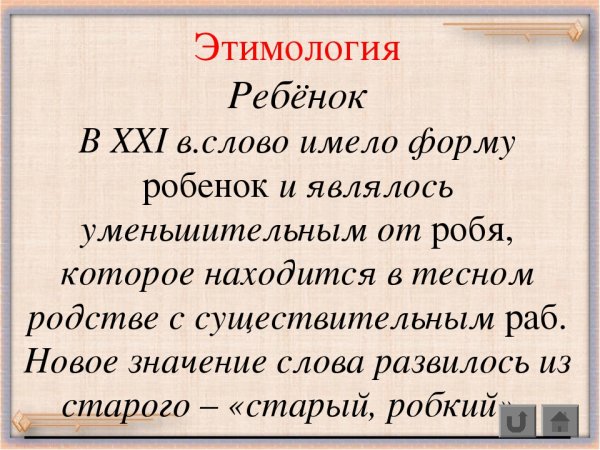 Этимология
Ребёнок
В XXI в.слово имело форму робенок и являлось уменьшительным от робя, которое находится в тесном родстве с существительным раб. Новое значение слова развилось из старого – «старый, робкий»